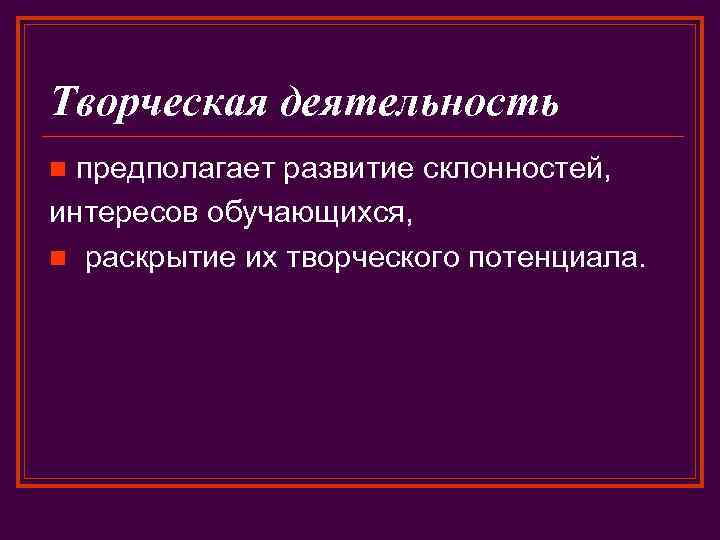 Творческая деятельность

- предполагает развитие склонностей, интересов обучающихся,
- раскрытие их творческого потенциала.